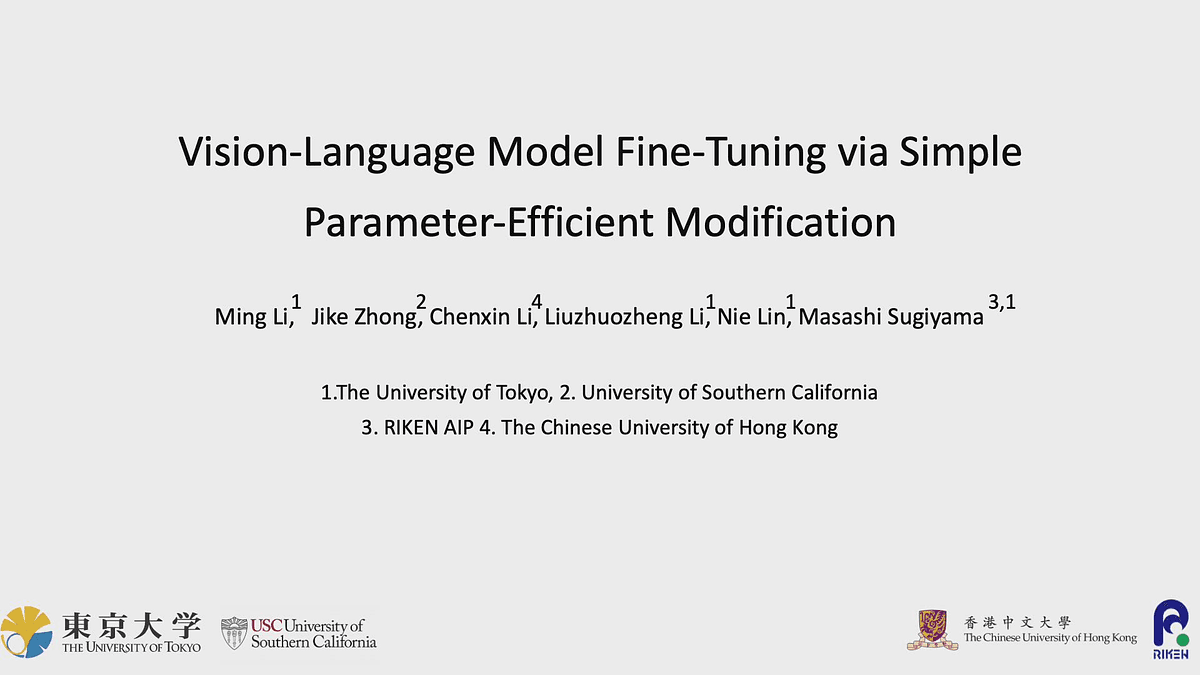 Vision-Language Model Fine-Tuning via Simple Parameter-Efficient Modification

Ming Li,$^1$ Jike Zhong,$^2$ Chenxin Li,$^4$ Liuzhuozheng Li,$^1$ Nie Lin,$^1$ Masashi Sugiyama $^{3,1}$

1.The University of Tokyo, 2. University of Southern California
3. RIKEN AIP 4. The Chinese University of Hong Kong

東京大学 THE UNIVERSITY OF TOKYO

USC University of Southern California

香港中文大學 The Chinese University of Hong Kong

RIKEN